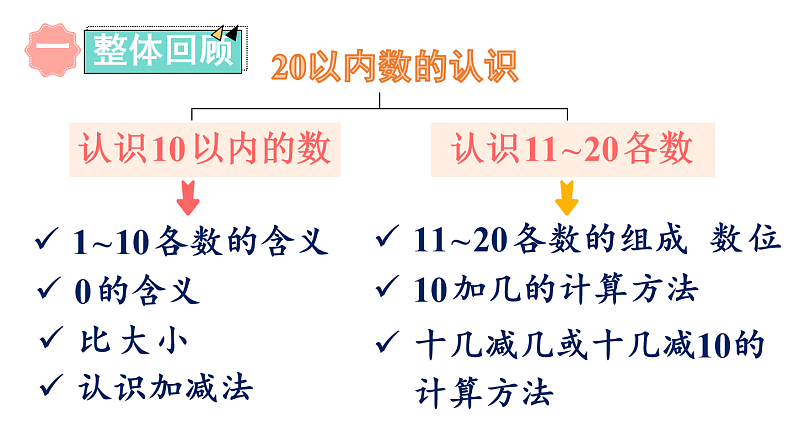 一 整体回顾

20以内数的认识

认识10以内的数

✓ 1~10各数的含义
✓ 0的含义
✓ 比大小
✓ 认识加减法

认识11~20各数

✓ 11~20各数的组成 数位
✓ 10加几的计算方法
✓ 十几减几或十几减10的计算方法